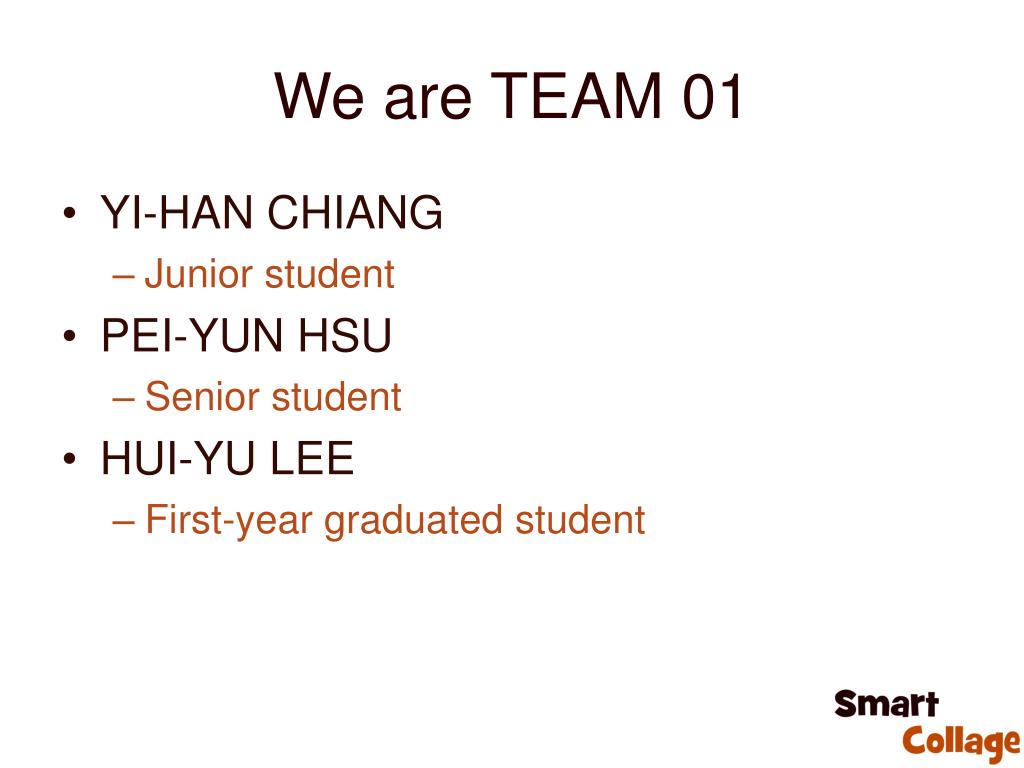 We are TEAM 01

• YI-HAN CHIANG
– Junior student
• PEI-YUN HSU
– Senior student
• HUI-YU LEE
– First-year graduated student

Smart
Collage